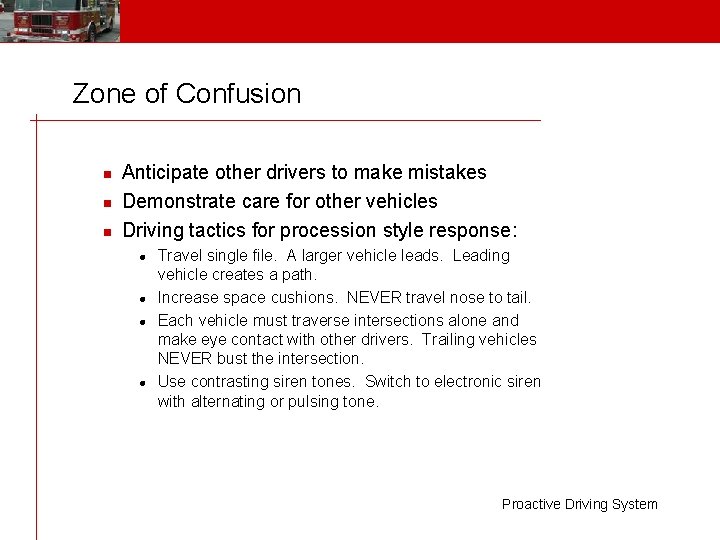 Zone of Confusion

- Anticipate other drivers to make mistakes
- Demonstrate care for other vehicles
- Driving tactics for procession style response:
  - Travel single file. A larger vehicle leads. Leading vehicle creates a path.
  - Increase space cushions. NEVER travel nose to tail.
  - Each vehicle must traverse intersections alone and make eye contact with other drivers. Trailing vehicles NEVER bust the intersection.
  - Use contrasting siren tones. Switch to electronic siren with alternating or pulsing tone.

Proactive Driving System